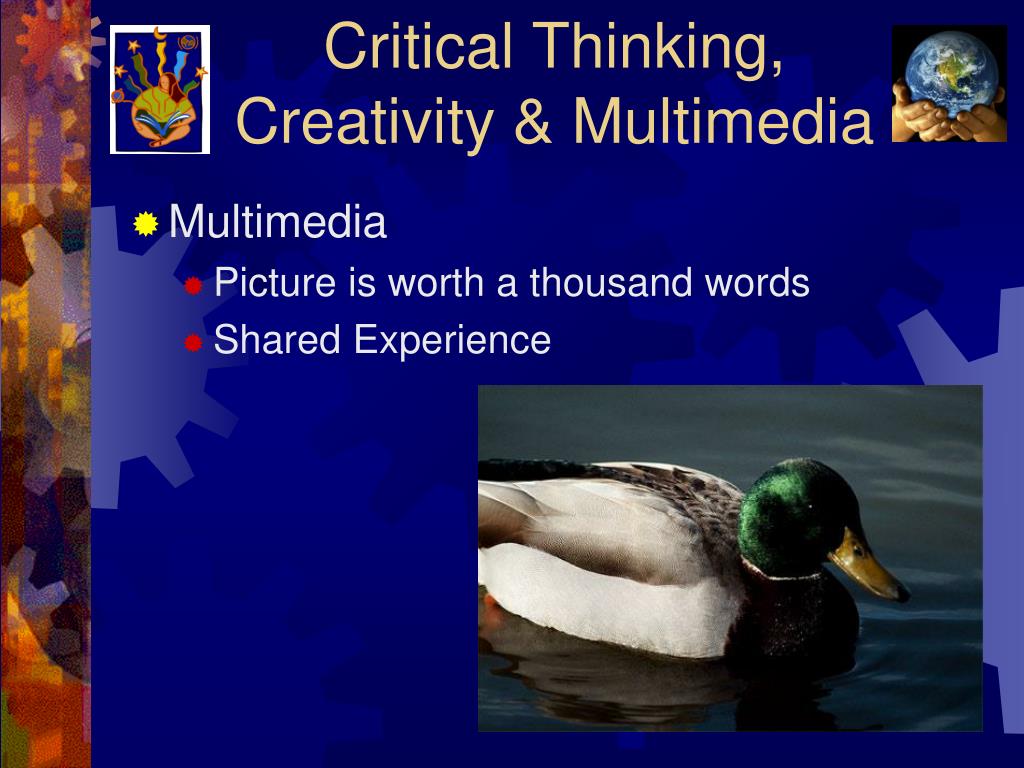 Critical Thinking, Creativity & Multimedia

Multimedia
Picture is worth a thousand words
Shared Experience